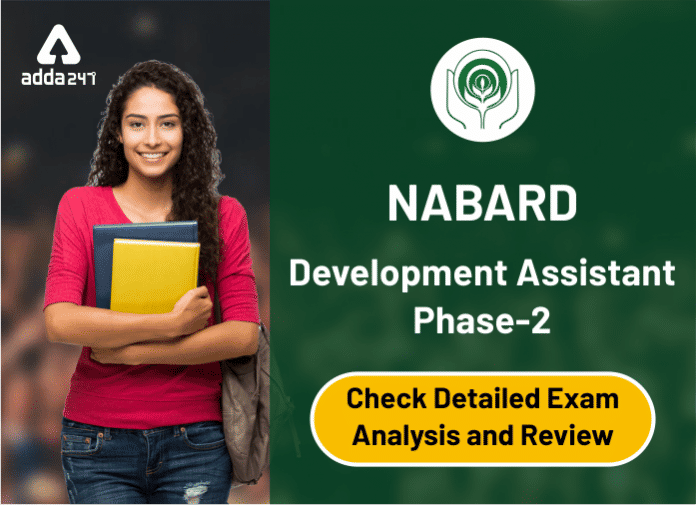 adda247

NABARD

Development Assistant Phase-2

Check Detailed Exam Analysis and Review